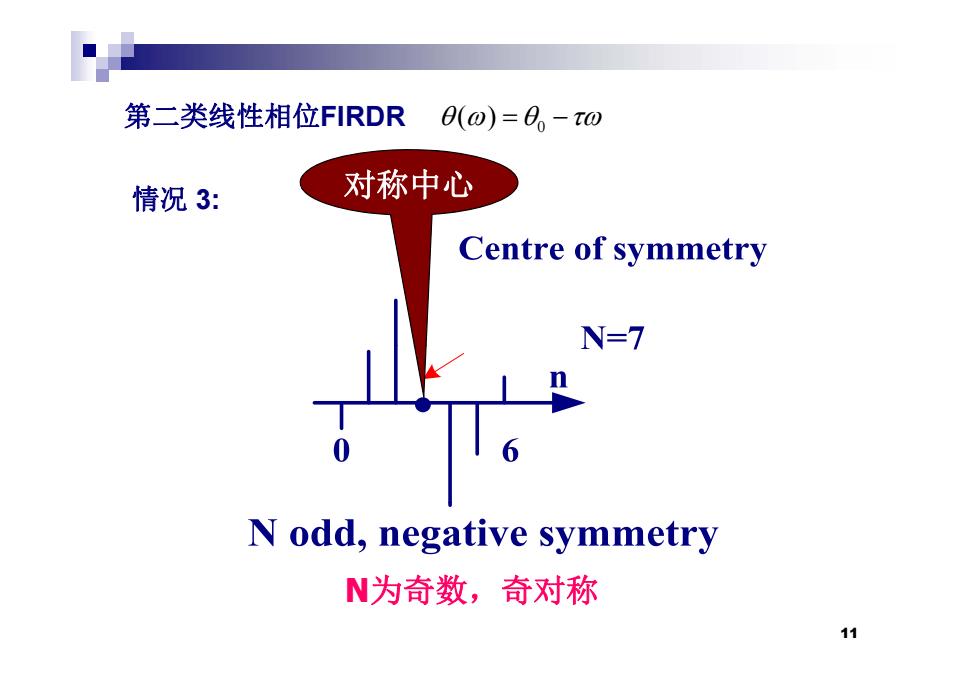 第二类线性相位FIRDR $\theta(\omega)=\theta_0-\tau\omega$

情况 3:

对称中心

Centre of symmetry

N=7

n

0

6

N odd, negative symmetry

N为奇数，奇对称

11